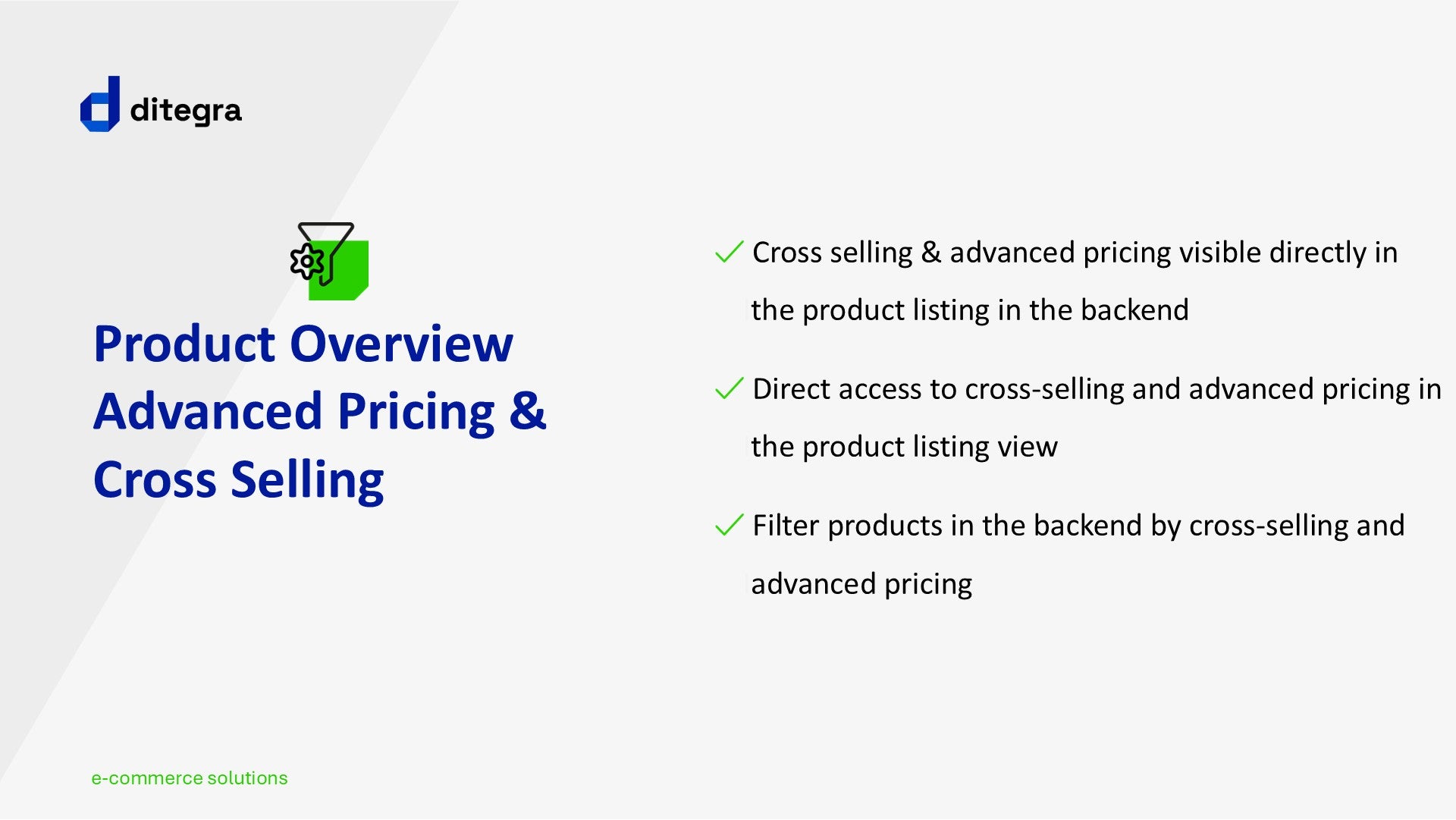 ditegra

Product Overview Advanced Pricing & Cross Selling

✓ Cross selling & advanced pricing visible directly in the product listing in the backend

✓ Direct access to cross-selling and advanced pricing in the product listing view

✓ Filter products in the backend by cross-selling and advanced pricing

e-commerce solutions